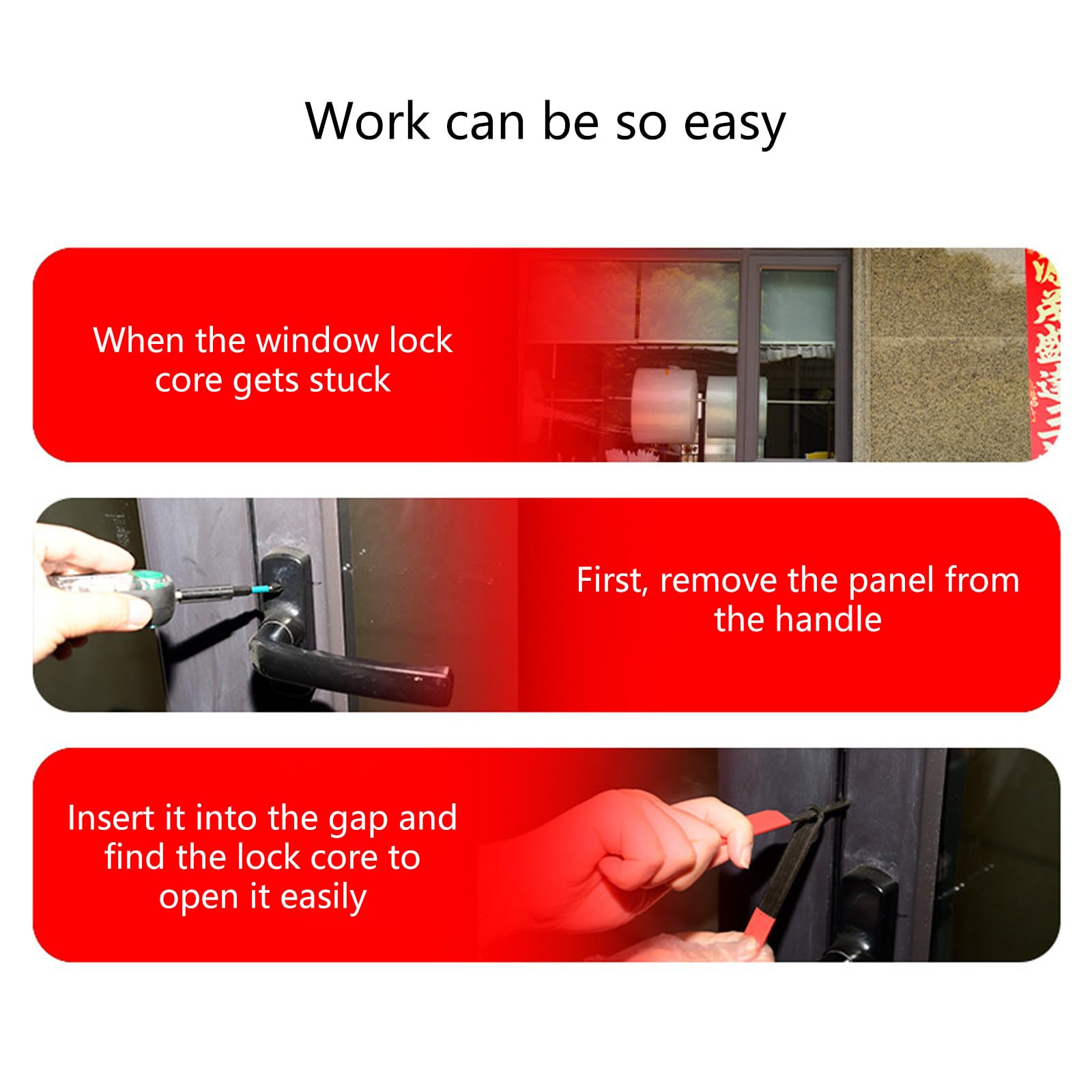 Work can be so easy

When the window lock core gets stuck

First, remove the panel from the handle

Insert it into the gap and find the lock core to open it easily